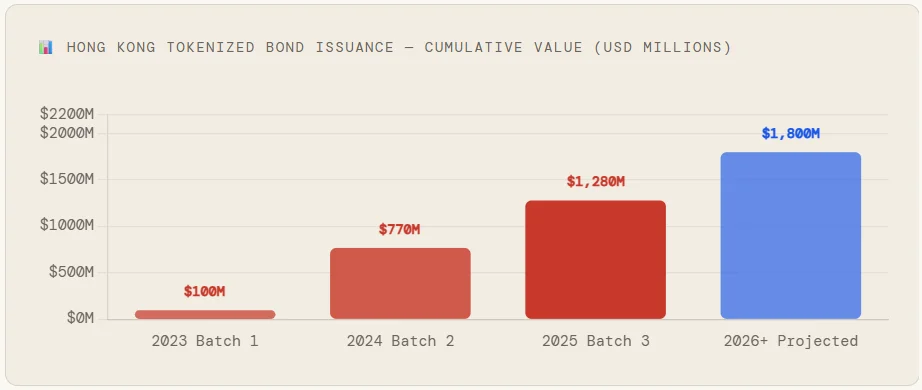 HONG KONG TOKENIZED BOND ISSUANCE — CUMULATIVE VALUE (USD MILLIONS)

$2200M
$2000M
$1500M
$1000M
$500M
$0M

$100M
$770M
$1,280M
$1,800M

2023 Batch 1
2024 Batch 2
2025 Batch 3
2026+ Projected